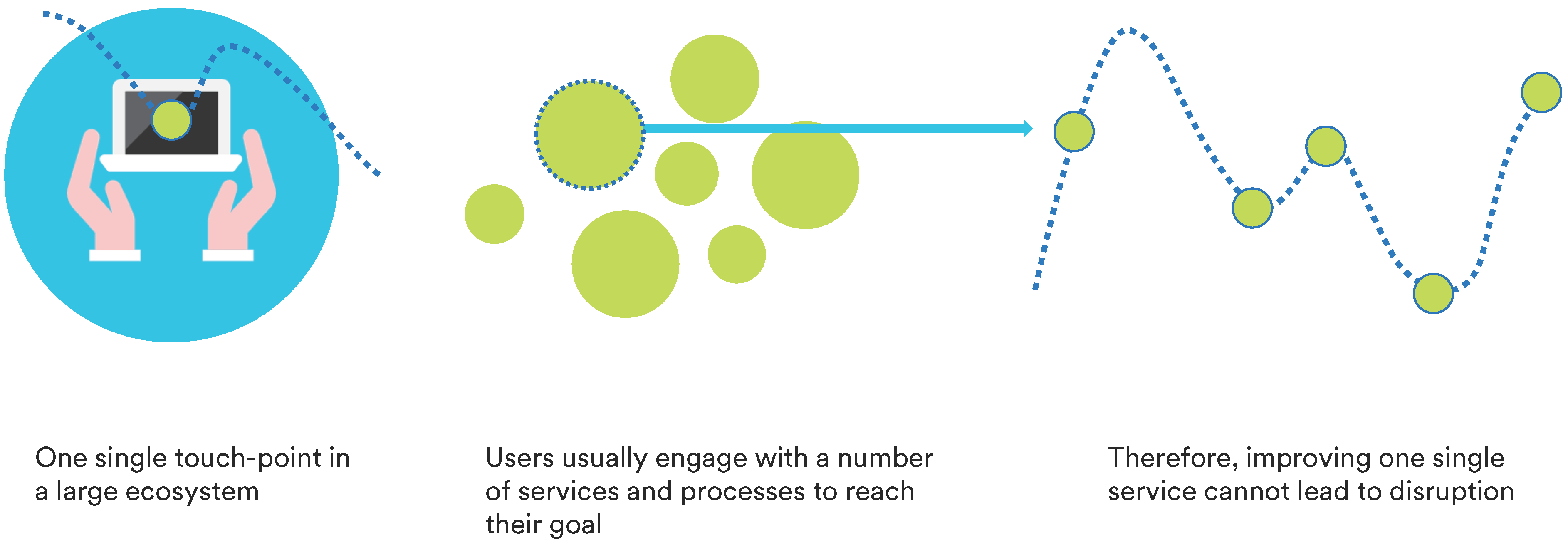 One single touch-point in a large ecosystem

Users usually engage with a number of services and processes to reach their goal

Therefore, improving one single service cannot lead to disruption